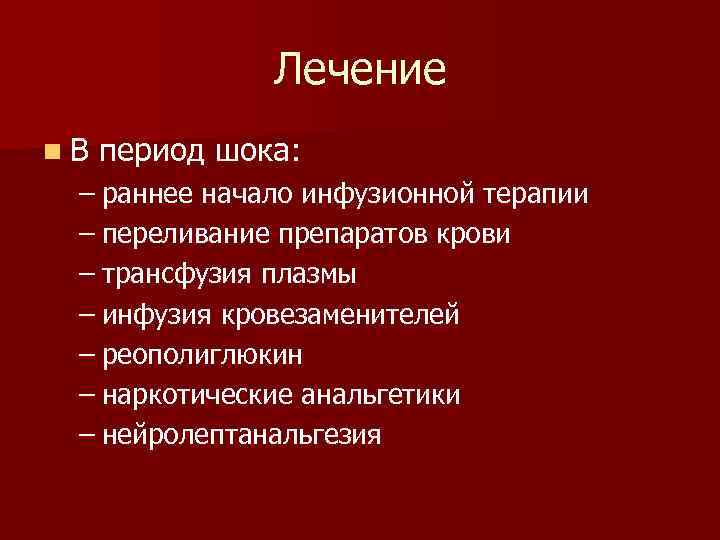 Лечение

В период шока:
– раннее начало инфузионной терапии
– переливание препаратов крови
– трансфузия плазмы
– инфузия кровезаменителей
– реополиглюкин
– наркотические анальгетики
– нейролептанальгезия